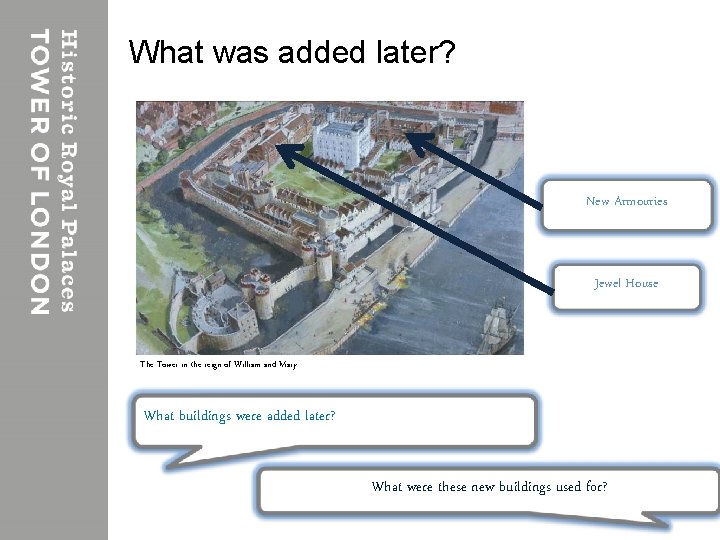 Historic Royal Palaces
TOWER OF LONDON

What was added later?

New Armouries

Jewel House

The Tower in the reign of William and Mary

What buildings were added later?

What were these new buildings used for?